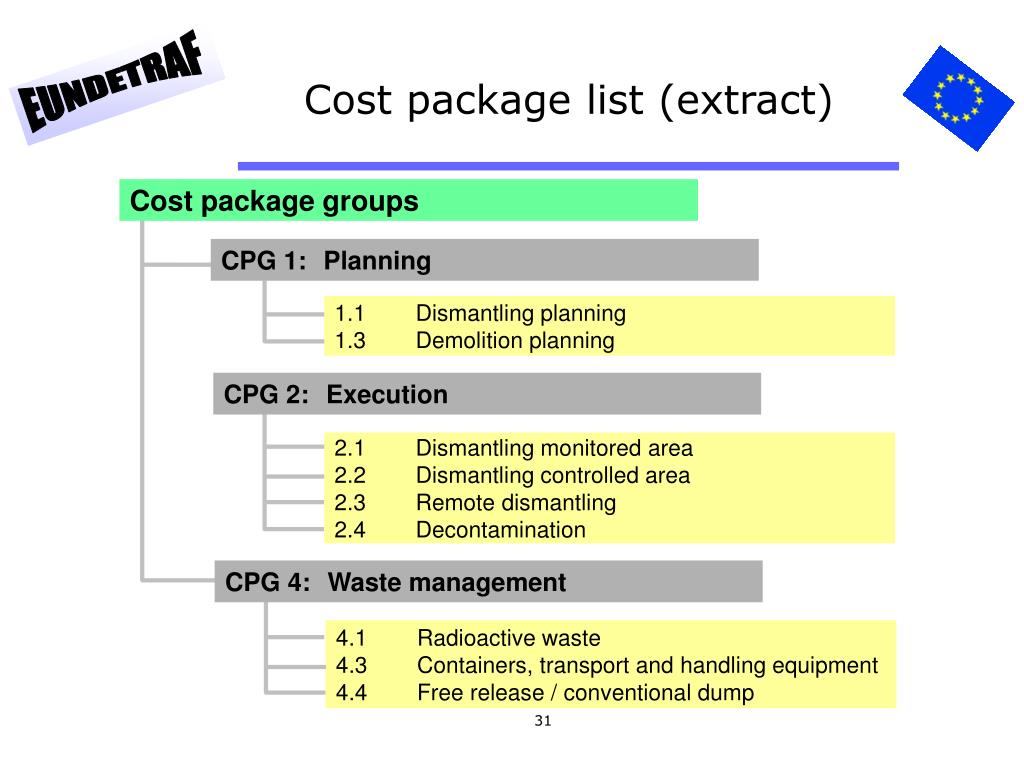 EUNDETRAF

Cost package list (extract)

Cost package groups

CPG 1: Planning

1.1 Dismantling planning
1.3 Demolition planning

CPG 2: Execution

2.1 Dismantling monitored area
2.2 Dismantling controlled area
2.3 Remote dismantling
2.4 Decontamination

CPG 4: Waste management

4.1 Radioactive waste
4.3 Containers, transport and handling equipment
4.4 Free release / conventional dump

31